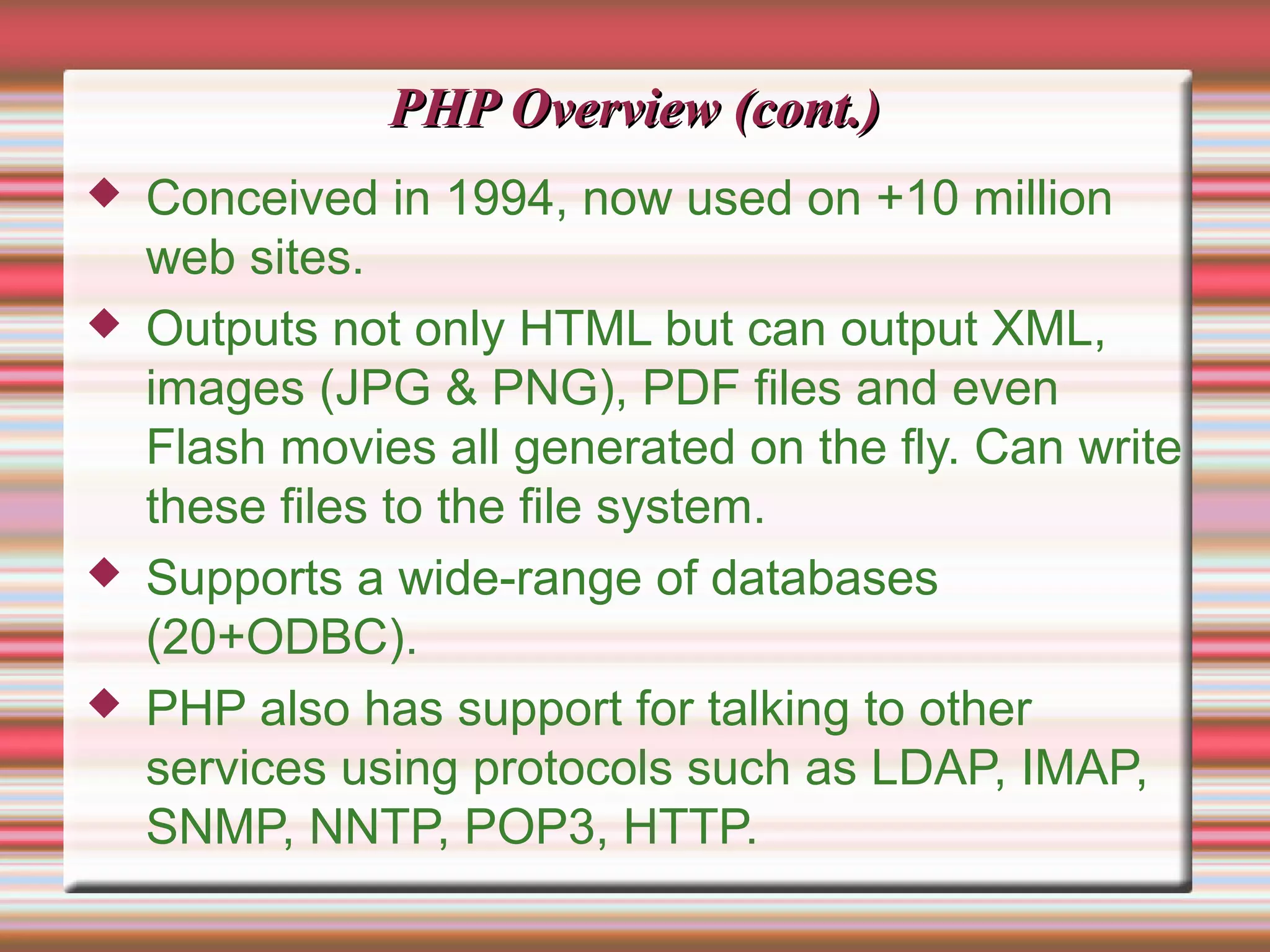 PHP Overview (cont.)

◆ Conceived in 1994, now used on +10 million web sites.

◆ Outputs not only HTML but can output XML, images (JPG & PNG), PDF files and even Flash movies all generated on the fly. Can write these files to the file system.

◆ Supports a wide-range of databases (20+ODBC).

◆ PHP also has support for talking to other services using protocols such as LDAP, IMAP, SNMP, NNTP, POP3, HTTP.